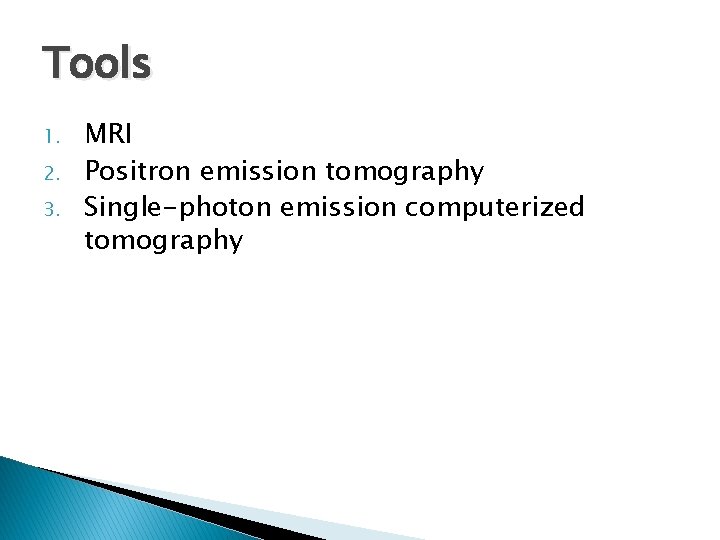 Tools

1. MRI
2. Positron emission tomography
3. Single-photon emission computerized tomography